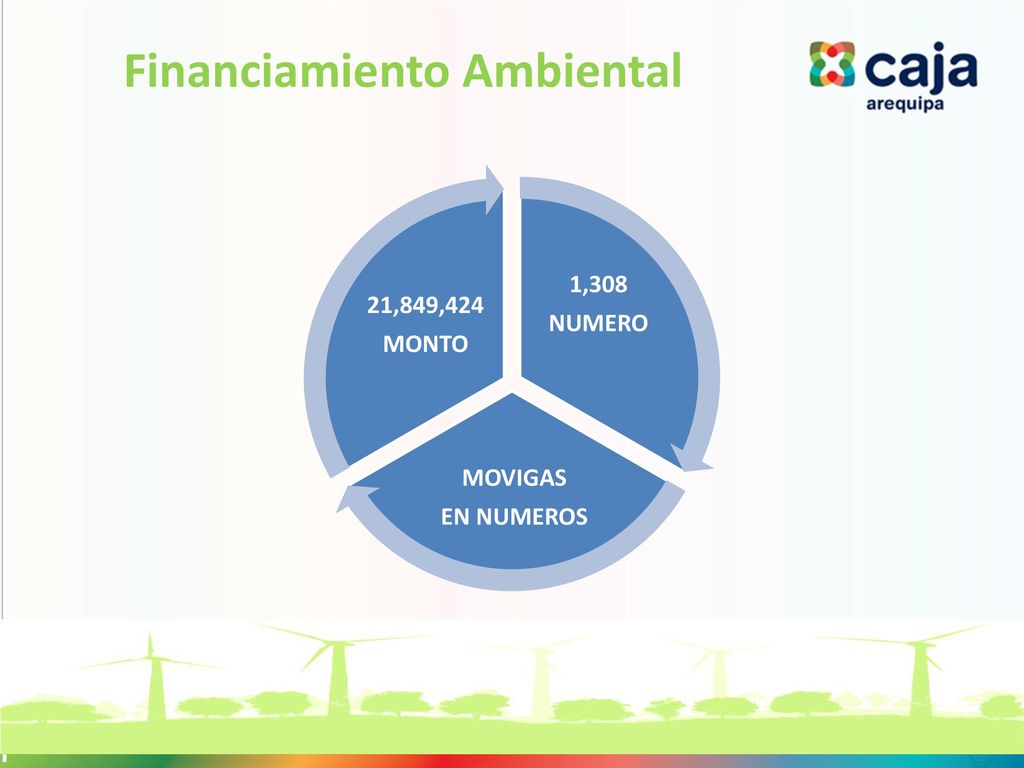 Financiamiento Ambiental

caja
arequipa

21,849,424
MONTO

1,308
NUMERO

MOVIGAS
EN NUMEROS